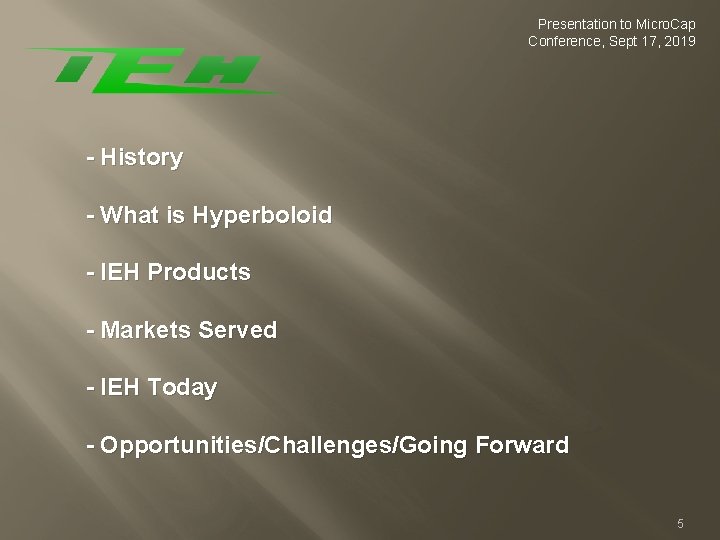 Presentation to MicroCap Conference, Sept 17, 2019

IEH

- History

- What is Hyperboloid

- IEH Products

- Markets Served

- IEH Today

- Opportunities/Challenges/Going Forward

5